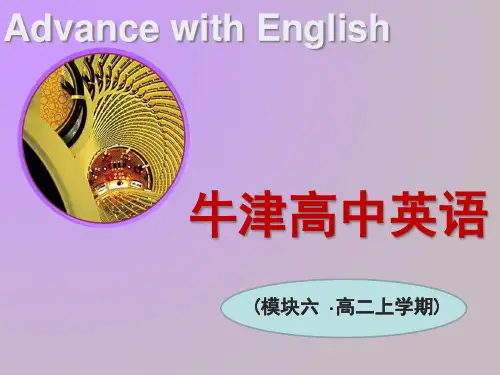 Advance with English

牛津高中英语

（模块六 ·高二上学期）